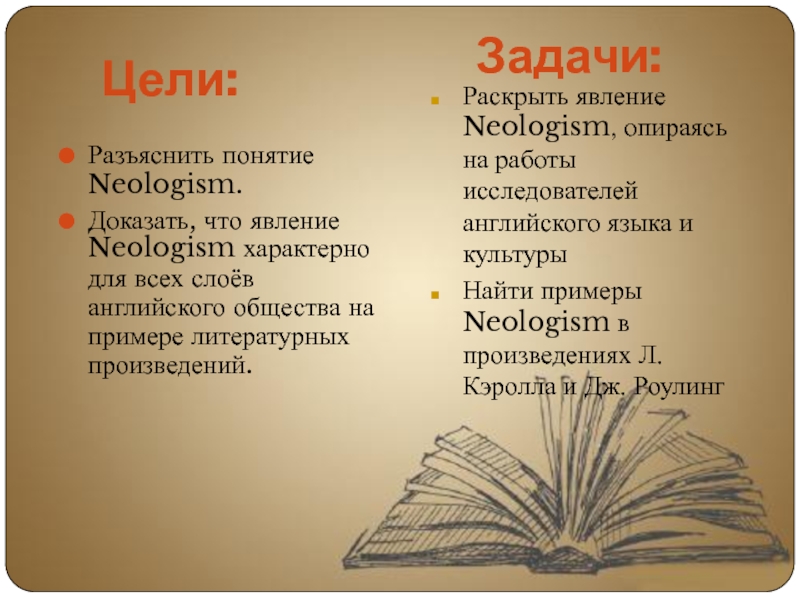 Цели:

Разъяснить понятие Neologism.

Доказать, что явление Neologism характерно для всех слоёв английского общества на примере литературных произведений.

Задачи:

Раскрыть явление Neologism, опираясь на работы исследователей английского языка и культуры

Найти примеры Neologism в произведениях Л. Кэролла и Дж. Роулинг